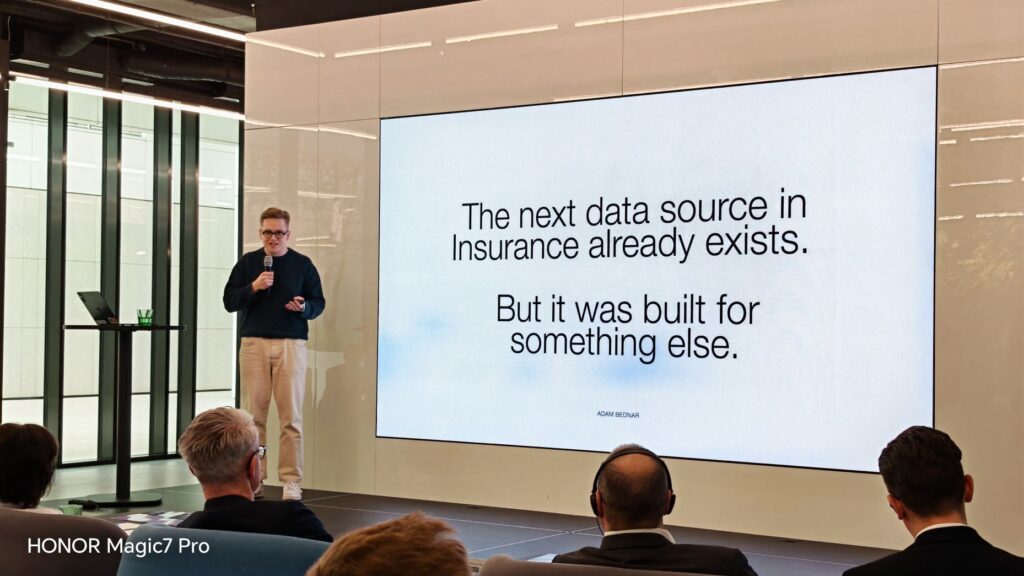 The next data source in Insurance already exists.

But it was built for something else.

ADAM BEDNAR

HONOR Magic7 Pro